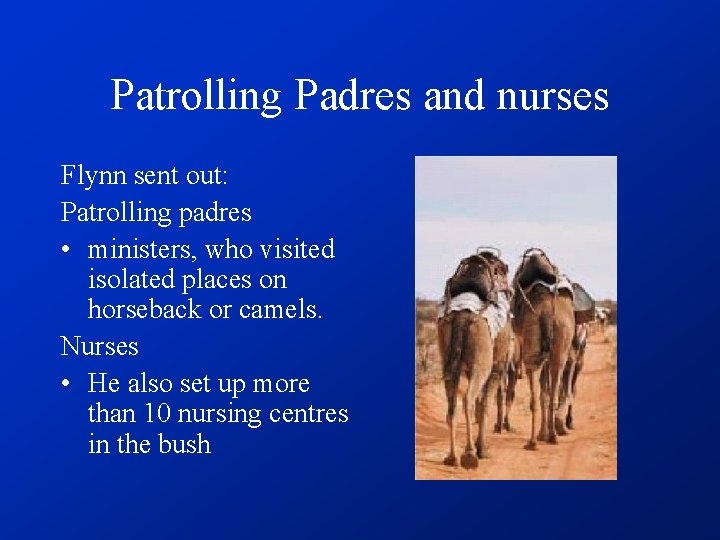 Patrolling Padres and nurses

Flynn sent out:

Patrolling padres

• ministers, who visited isolated places on horseback or camels.

Nurses

• He also set up more than 10 nursing centres in the bush